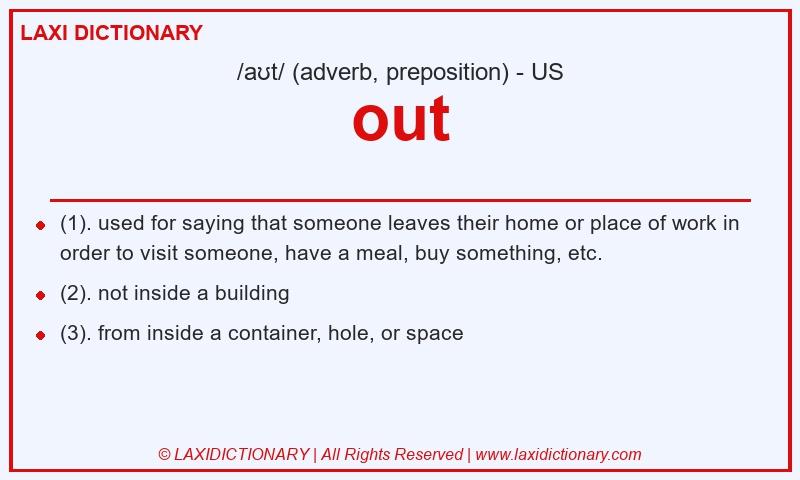 LAXI DICTIONARY

/aʊt/ (adverb, preposition) - US

out

- (1). used for saying that someone leaves their home or place of work in order to visit someone, have a meal, buy something, etc.
- (2). not inside a building
- (3). from inside a container, hole, or space

© LAXIDICTIONARY | All Rights Reserved | www.laxidictionary.com